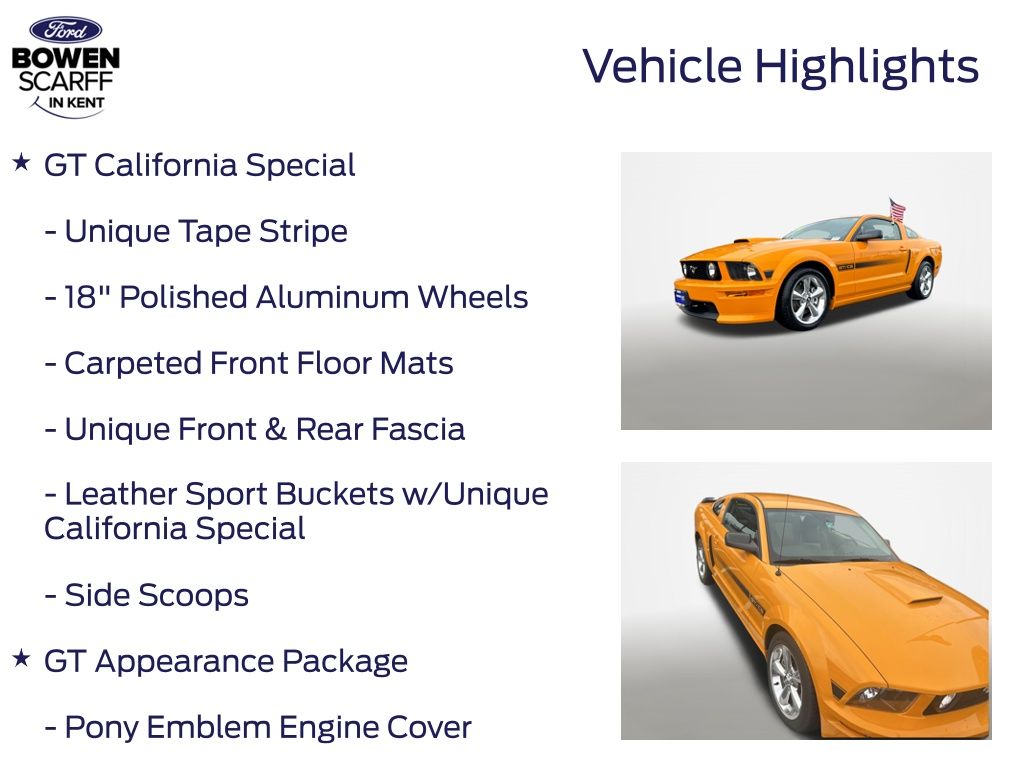 Ford
BOWEN SCARFF IN KENT

Vehicle Highlights

★ GT California Special

- Unique Tape Stripe

- 18" Polished Aluminum Wheels

- Carpeted Front Floor Mats

- Unique Front & Rear Fascia

- Leather Sport Buckets w/Unique California Special

- Side Scoops

★ GT Appearance Package

- Pony Emblem Engine Cover